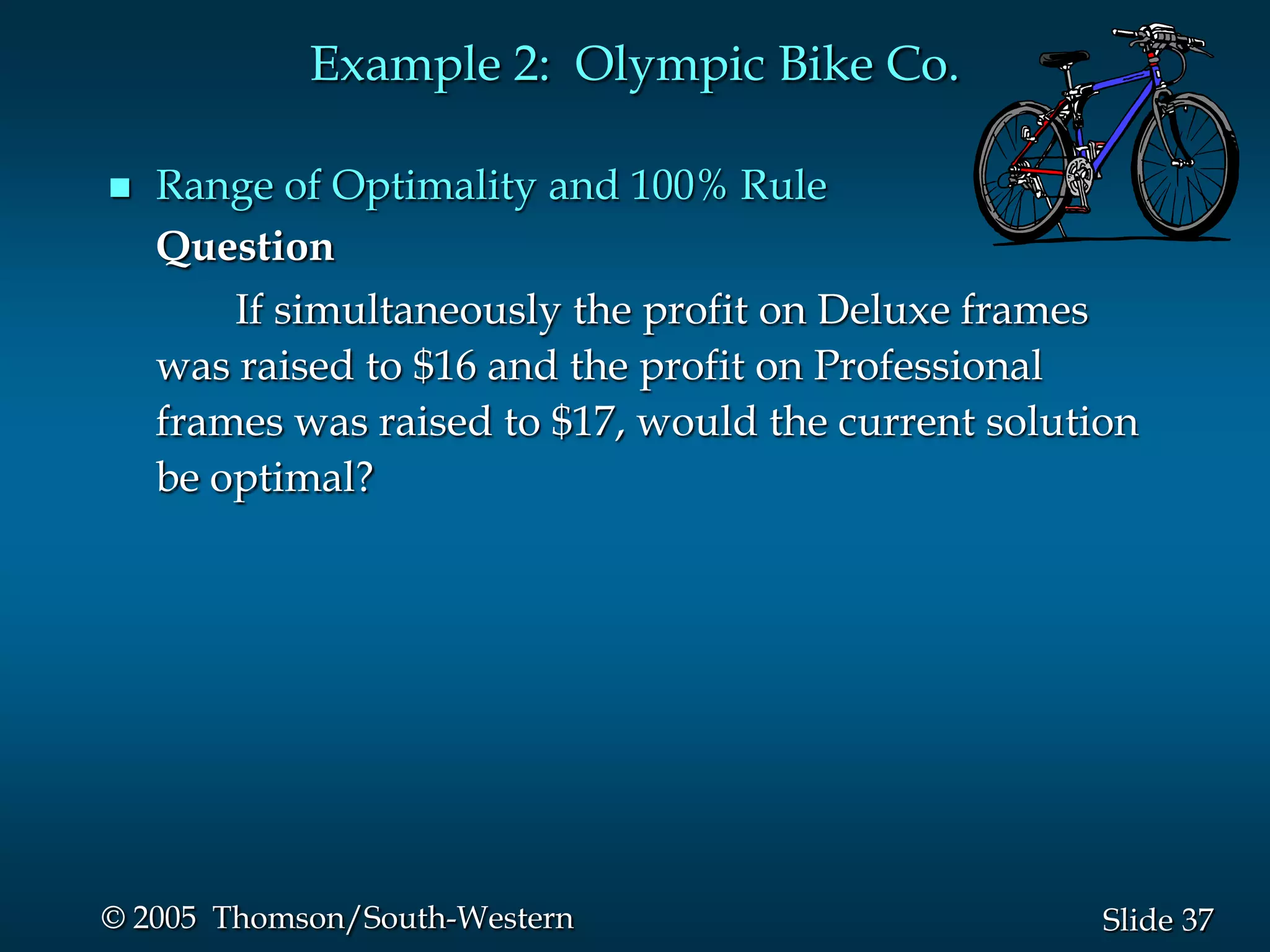 Example 2: Olympic Bike Co.

■ Range of Optimality and 100% Rule

Question

If simultaneously the profit on Deluxe frames was raised to \$16 and the profit on Professional frames was raised to \$17, would the current solution be optimal?

© 2005 Thomson/South-Western

Slide 37